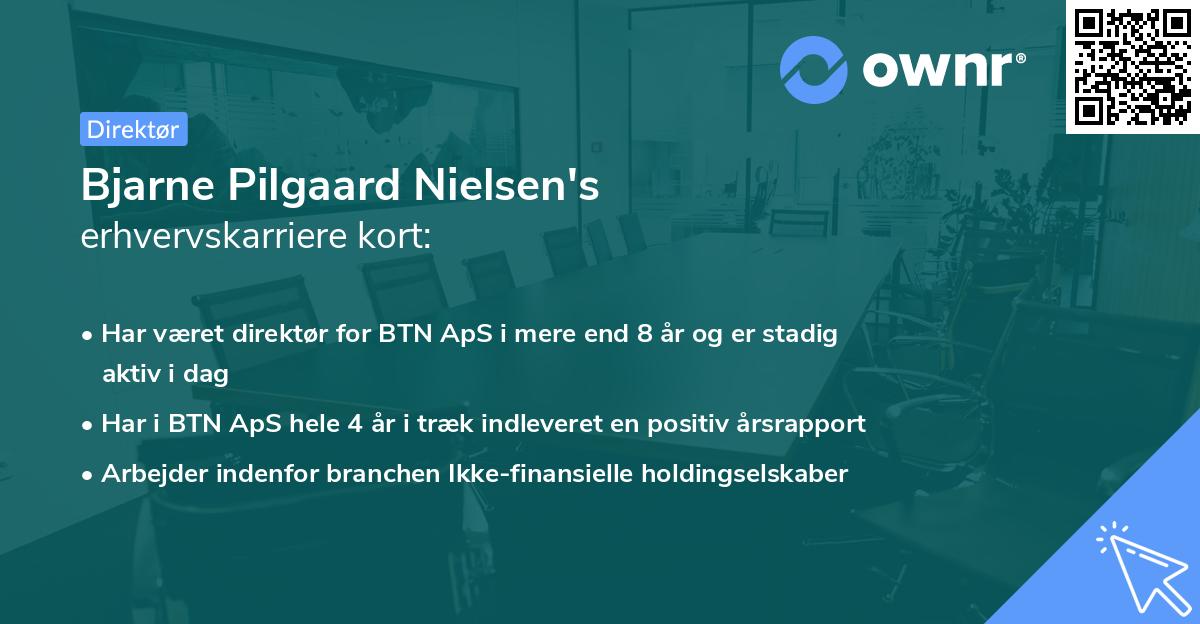 ownr®

Direktør

Bjarne Pilgaard Nielsen's
erhvervskarriere kort:

• Har været direktør for BTN ApS i mere end 8 år og er stadig aktiv i dag
• Har i BTN ApS hele 4 år i træk indleveret en positiv årsrapport
• Arbejder indenfor branchen Ikke-finansielle holdingselskaber